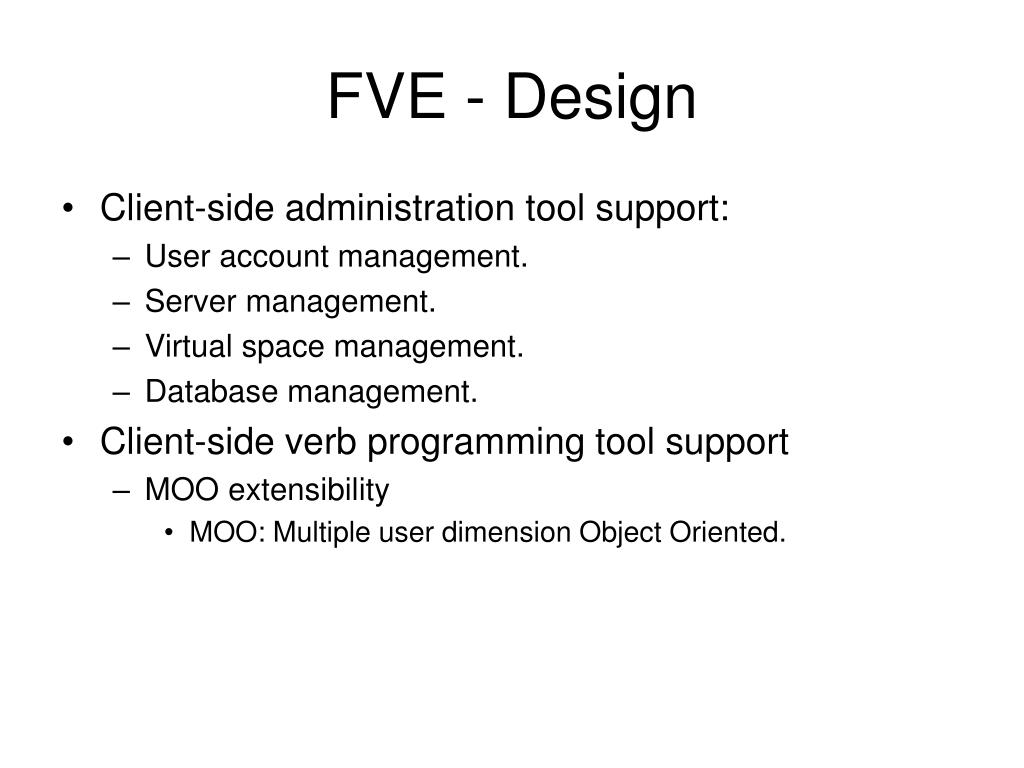 FVE - Design

• Client-side administration tool support:
– User account management.
– Server management.
– Virtual space management.
– Database management.
• Client-side verb programming tool support
– MOO extensibility
• MOO: Multiple user dimension Object Oriented.